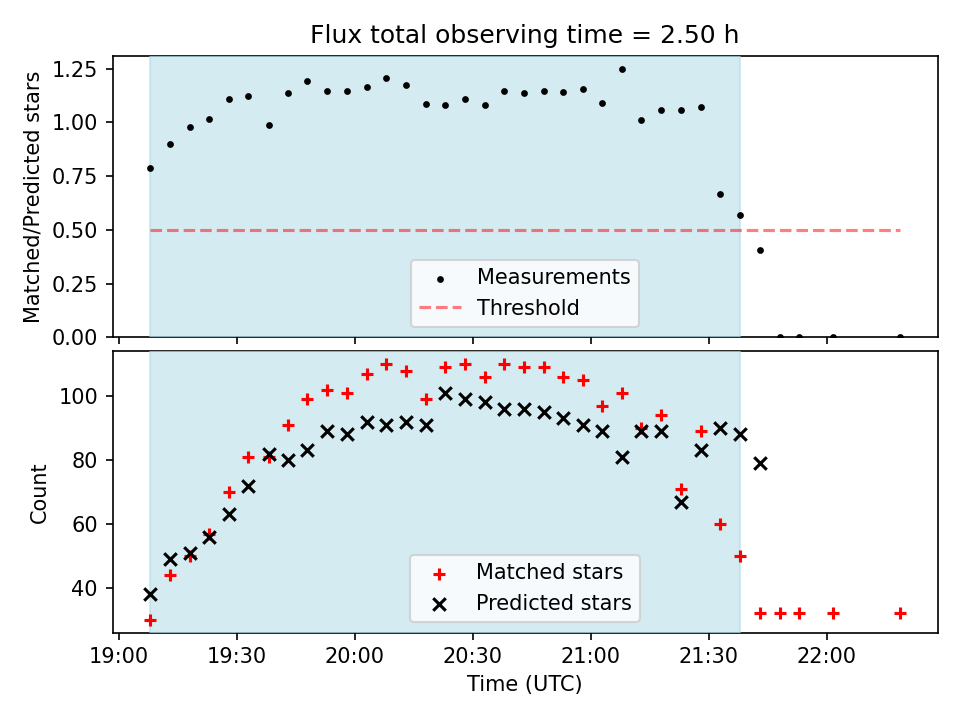 Flux total observing time = 2.50 h

Matched/Predicted stars

1.25
1.00
0.75
0.50
0.25
0.00

Measurements
Threshold

Count

100
80
60
40

Matched stars
Predicted stars

19:00
19:30
20:00
20:30
21:00
21:30
22:00

Time (UTC)